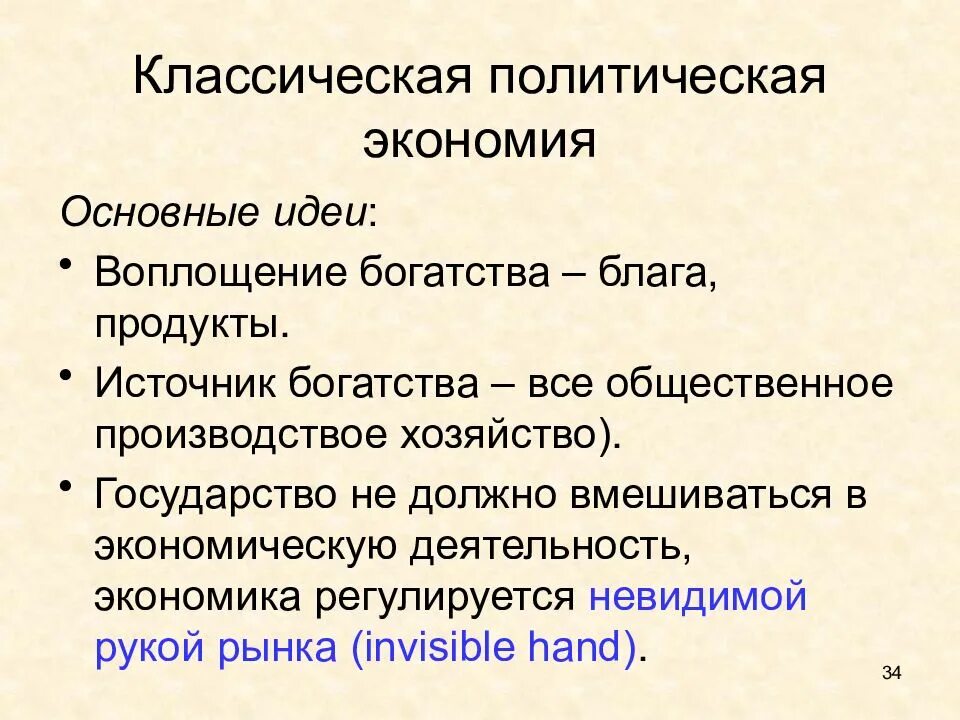 Классическая политическая экономия

Основные идеи:

• Воплощение богатства – блага, продукты.

• Источник богатства – все общественное производствое хозяйство).

• Государство не должно вмешиваться в экономическую деятельность, экономика регулируется невидимой рукой рынка (invisible hand).

34